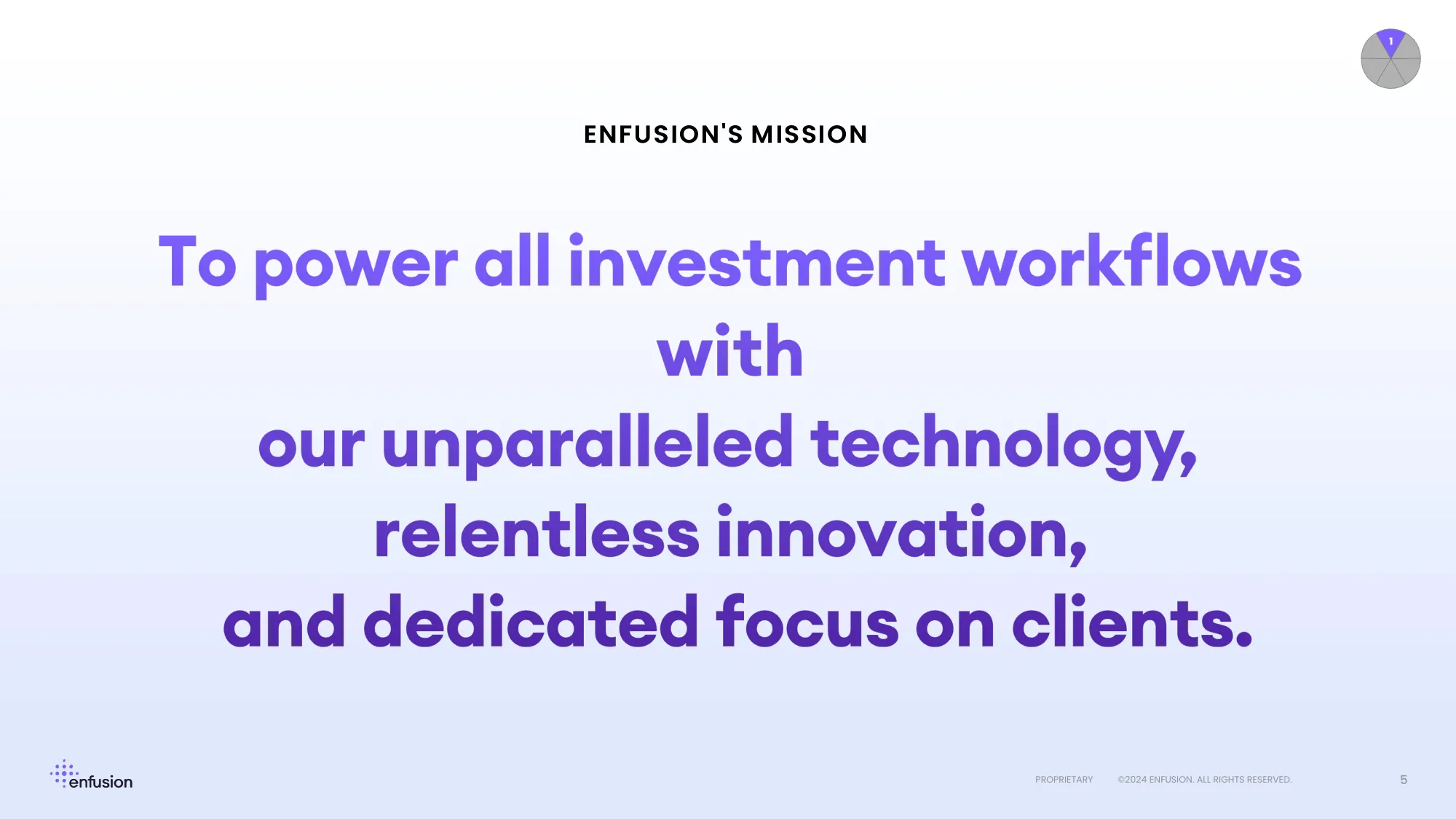 1

ENFUSION'S MISSION

To power all investment workflows with our unparalleled technology, relentless innovation, and dedicated focus on clients.

enfusion

PROPRIETARY ©2024 ENFUSION. ALL RIGHTS RESERVED. 5